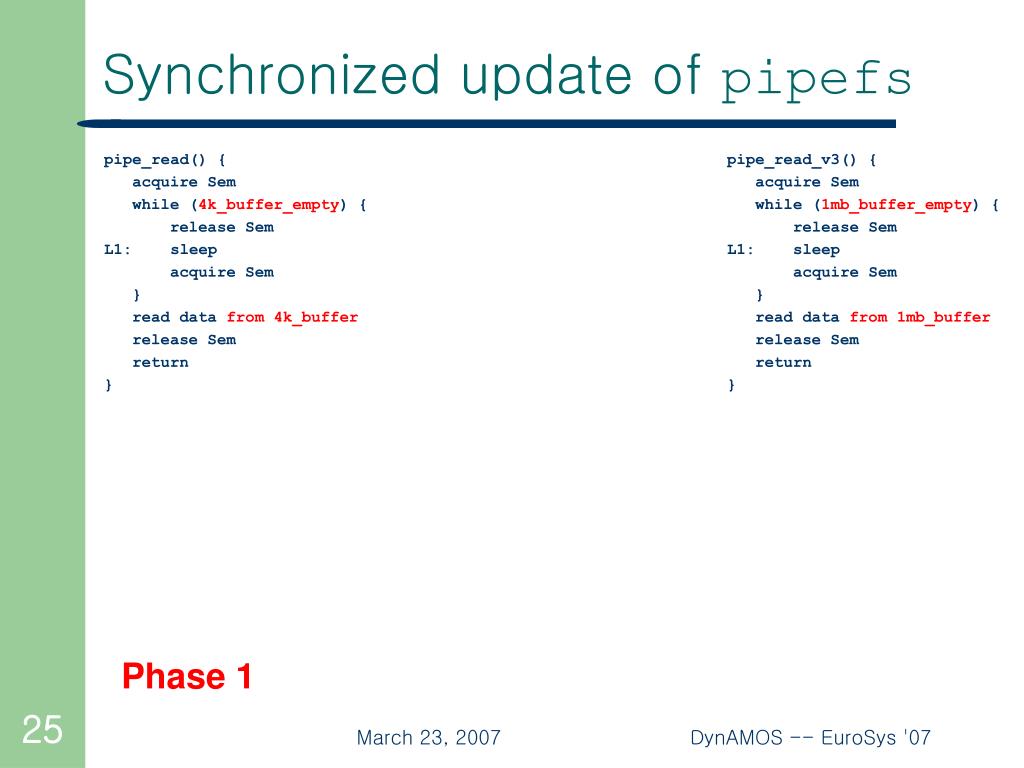 Synchronized update of pipefs

pipe_read() {
acquire Sem
while (4k_buffer_empty) {
release Sem
L1: sleep
acquire Sem
}
read data from 4k_buffer
release Sem
return
}

pipe_read_v3() {
acquire Sem
while (1mb_buffer_empty) {
release Sem
L1: sleep
acquire Sem
}
read data from 1mb_buffer
release Sem
return
}

Phase 1

25

March 23, 2007

DynAMOS -- EuroSys '07